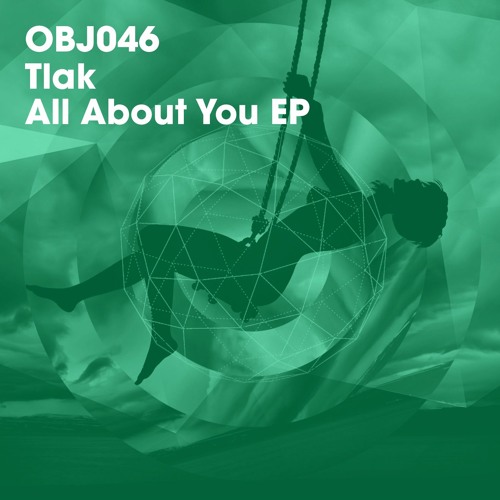 OBJ046
Tlak
All About You EP